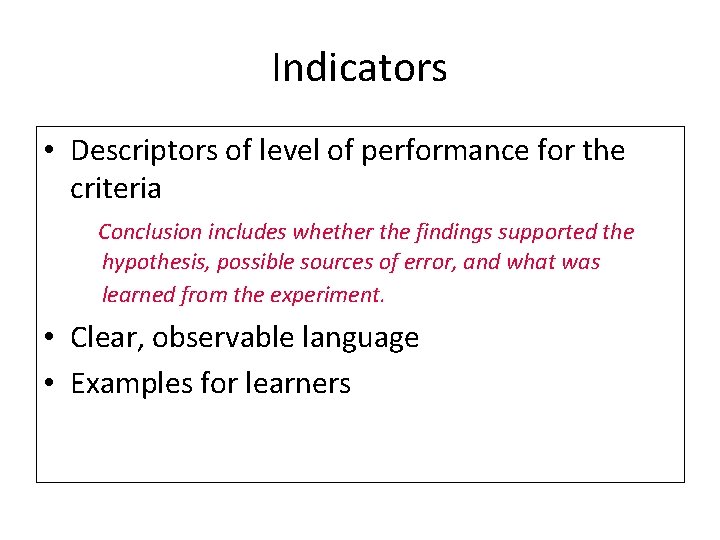 Indicators

• Descriptors of level of performance for the criteria

Conclusion includes whether the findings supported the hypothesis, possible sources of error, and what was learned from the experiment.

• Clear, observable language
• Examples for learners